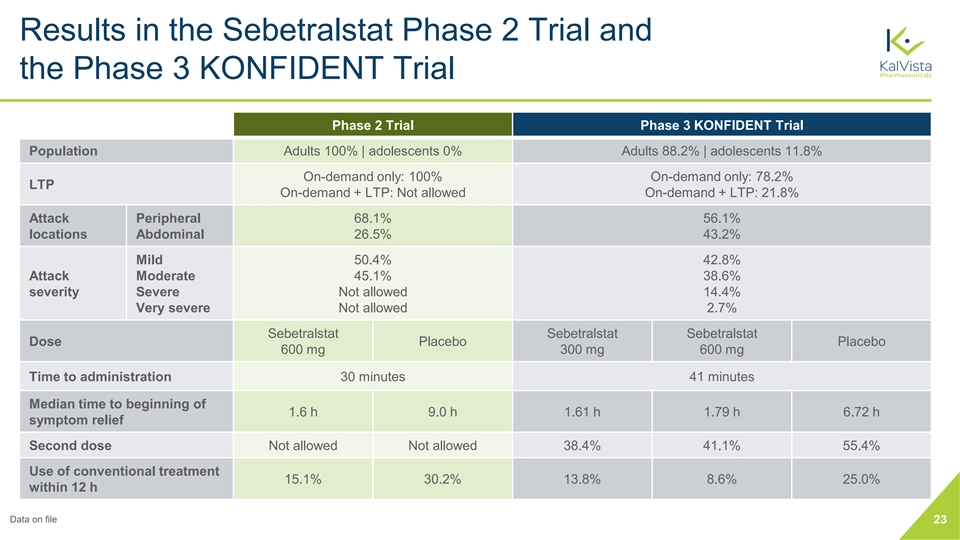 Results in the Sebetralstat Phase 2 Trial and the Phase 3 KONFIDENT Trial

KalVista Pharmaceuticals

| | | Phase 2 Trial | | Phase 3 KONFIDENT Trial | | |
|---|---|---|---|---|---|---|
| Population | | Adults 100% \| adolescents 0% | | Adults 88.2% \| adolescents 11.8% | | |
| LTP | | On-demand only: 100% On-demand + LTP: Not allowed | | On-demand only: 78.2% On-demand + LTP: 21.8% | | |
| Attack locations | Peripheral Abdominal | 68.1% 26.5% | | 56.1% 43.2% | | |
| Attack severity | Mild Moderate Severe Very severe | 50.4% 45.1% Not allowed Not allowed | | 42.8% 38.6% 14.4% 2.7% | | |
| Dose | | Sebetralstat 600 mg | Placebo | Sebetralstat 300 mg | Sebetralstat 600 mg | Placebo |
| Time to administration | | 30 minutes | | 41 minutes | | |
| Median time to beginning of symptom relief | | 1.6 h | 9.0 h | 1.61 h | 1.79 h | 6.72 h |
| Second dose | | Not allowed | Not allowed | 38.4% | 41.1% | 55.4% |
| Use of conventional treatment within 12 h | | 15.1% | 30.2% | 13.8% | 8.6% | 25.0% |

Data on file

23